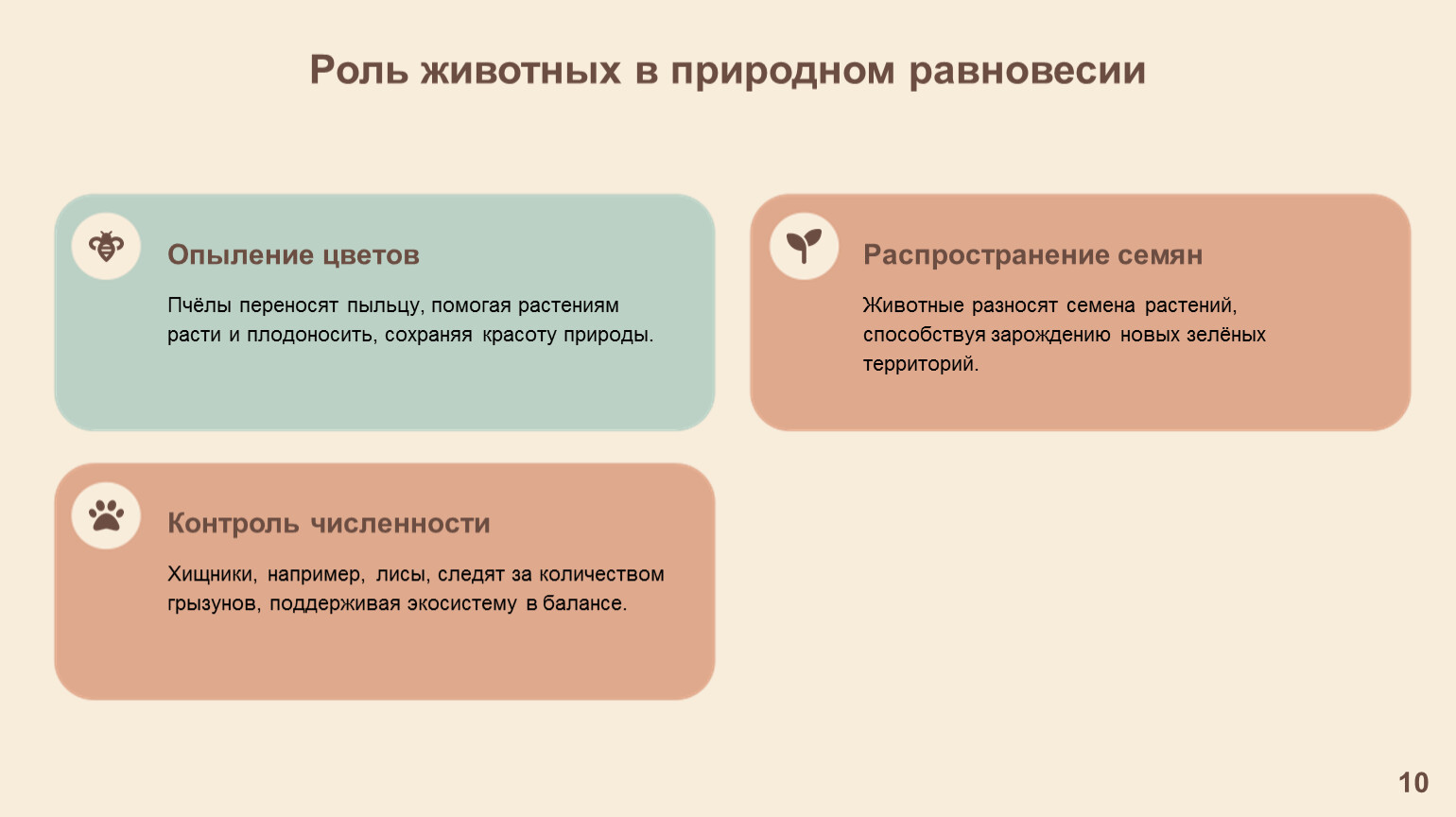 Роль животных в природном равновесии

Опыление цветов

Пчёлы переносят пыльцу, помогая растениям расти и плодоносить, сохраняя красоту природы.

Распространение семян

Животные разносят семена растений, способствуя зарождению новых зелёных территорий.

Контроль численности

Хищники, например, лисы, следят за количеством грызунов, поддерживая экосистему в балансе.

10